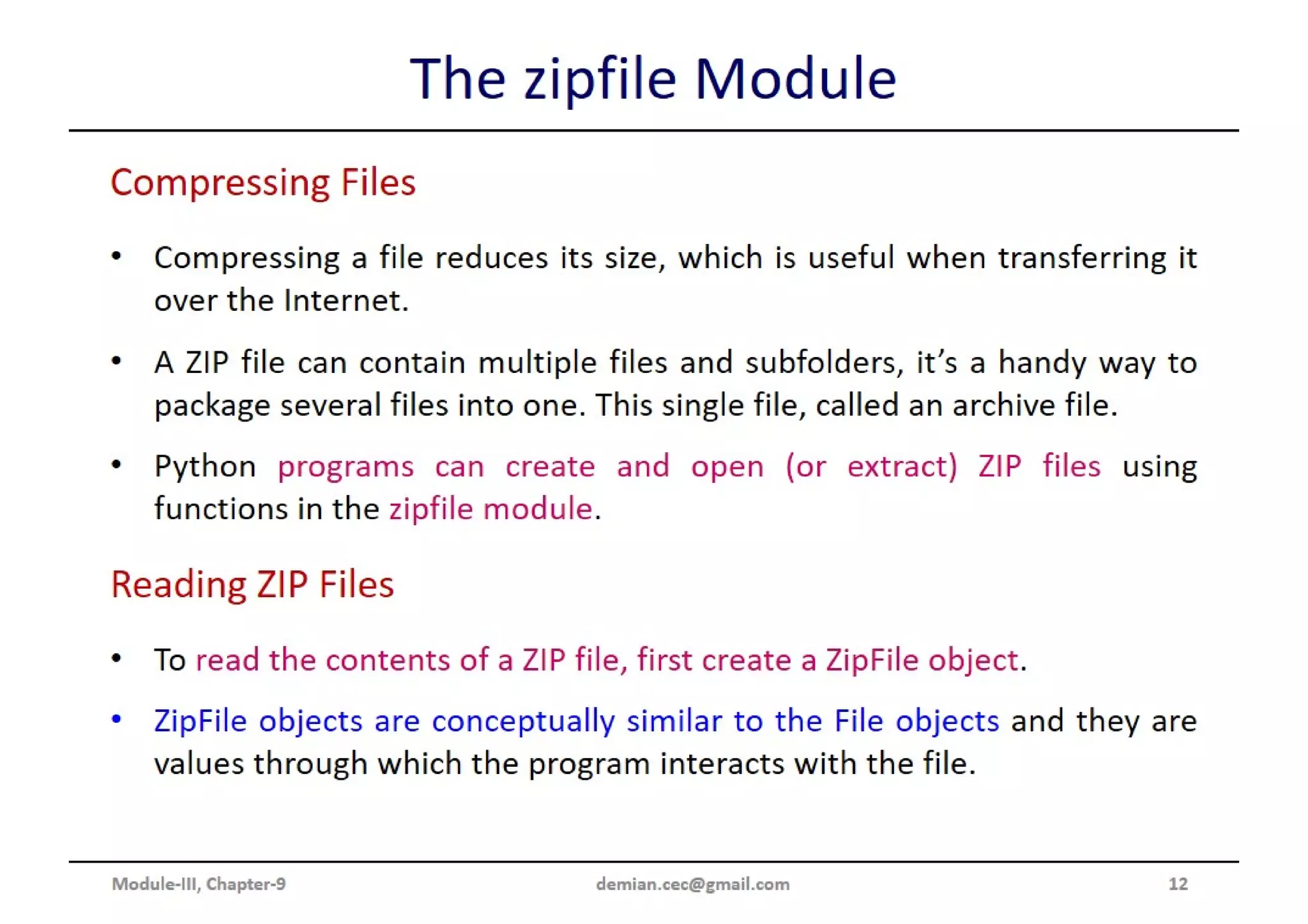 The zipfile Module

Compressing Files

• Compressing a file reduces its size, which is useful when transferring it over the Internet.

• A ZIP file can contain multiple files and subfolders, it's a handy way to package several files into one. This single file, called an archive file.

• Python programs can create and open (or extract) ZIP files using functions in the zipfile module.

Reading ZIP Files

• To read the contents of a ZIP file, first create a ZipFile object.

• ZipFile objects are conceptually similar to the File objects and they are values through which the program interacts with the file.

Module-III, Chapter-9 demian.cec@gmail.com 12